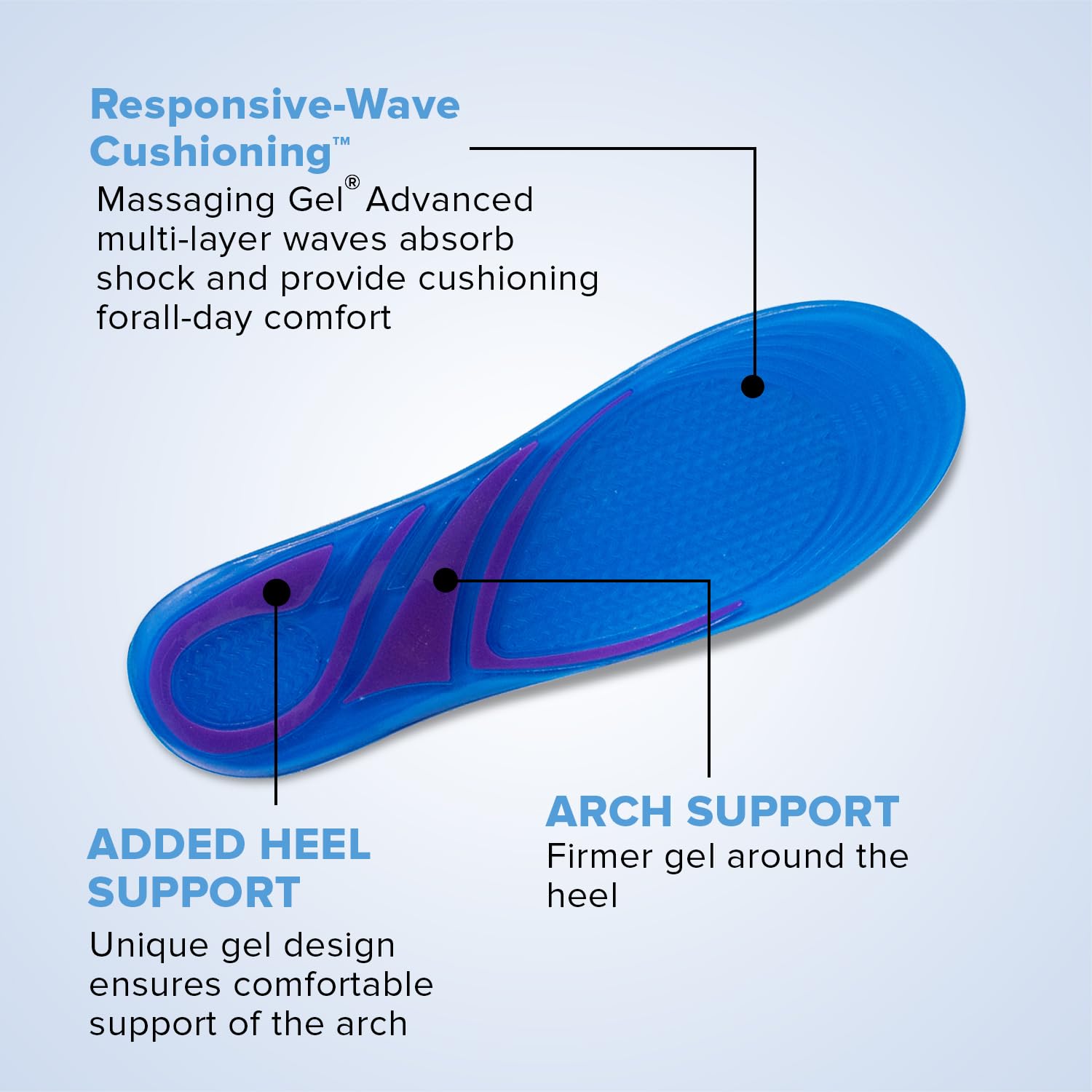 Responsive-Wave Cushioning™

Massaging Gel® Advanced multi-layer waves absorb shock and provide cushioning forall-day comfort

ADDED HEEL SUPPORT

Unique gel design ensures comfortable support of the arch

ARCH SUPPORT

Firmer gel around the heel